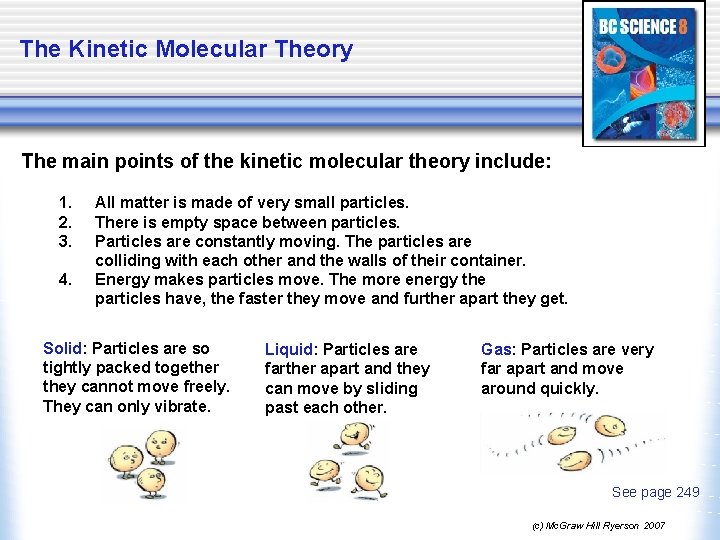 The Kinetic Molecular Theory

BC SCIENCE 8

The main points of the kinetic molecular theory include:

1. All matter is made of very small particles.
2. There is empty space between particles.
3. Particles are constantly moving. The particles are colliding with each other and the walls of their container.
4. Energy makes particles move. The more energy the particles have, the faster they move and further apart they get.

Solid: Particles are so tightly packed together they cannot move freely. They can only vibrate.

Liquid: Particles are farther apart and they can move by sliding past each other.

Gas: Particles are very far apart and move around quickly.

See page 249

(c) McGraw Hill Ryerson 2007